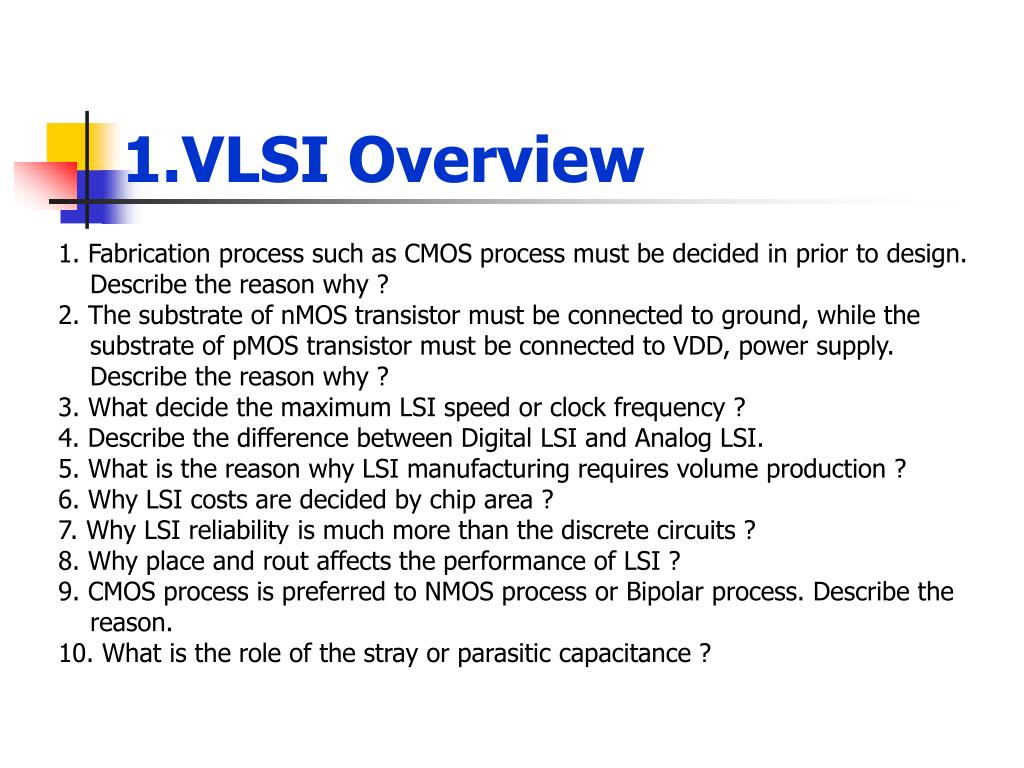 1.VLSI Overview

1. Fabrication process such as CMOS process must be decided in prior to design. Describe the reason why ?
2. The substrate of nMOS transistor must be connected to ground, while the substrate of pMOS transistor must be connected to VDD, power supply. Describe the reason why ?
3. What decide the maximum LSI speed or clock frequency ?
4. Describe the difference between Digital LSI and Analog LSI.
5. What is the reason why LSI manufacturing requires volume production ?
6. Why LSI costs are decided by chip area ?
7. Why LSI reliability is much more than the discrete circuits ?
8. Why place and rout affects the performance of LSI ?
9. CMOS process is preferred to NMOS process or Bipolar process. Describe the reason.
10. What is the role of the stray or parasitic capacitance ?